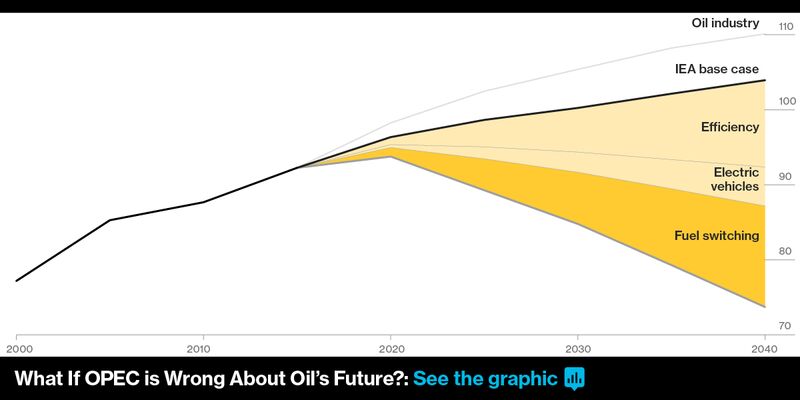 Oil industry

IEA base case

Efficiency

Electric vehicles

Fuel switching

110

100

90

80

70

2000

2010

2020

2030

2040

What If OPEC is Wrong About Oil's Future?: See the graphic